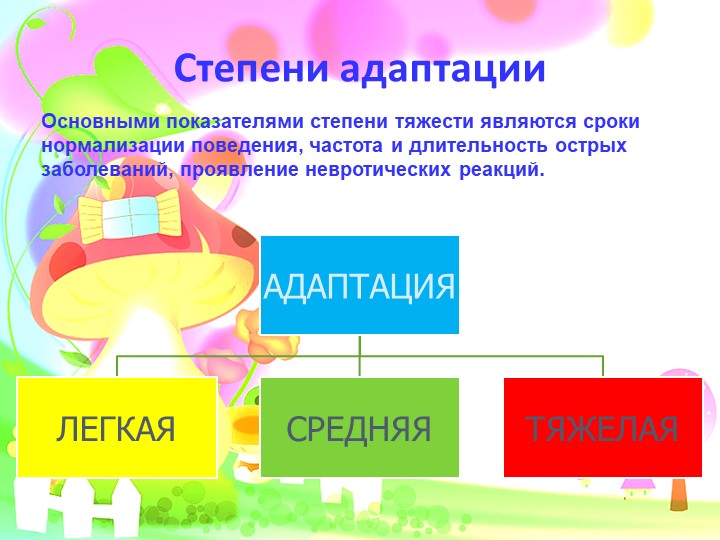 Степени адаптации

Основными показателями степени тяжести являются сроки нормализации поведения, частота и длительность острых заболеваний, проявление невротических реакций.

АДАПТАЦИЯ

ЛЕГКАЯ

СРЕДНЯЯ

ТЯЖЕЛАЯ